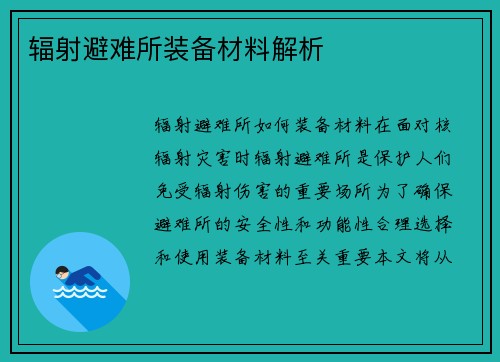 辐射避难所装备材料解析

辐射避难所如何装备材料在面对核辐射灾害时辐射避难所是保护人们免受辐射伤害的重要场所为了确保避难所的安全性和功能性合理选择和使用装备材料至关重要本文将从